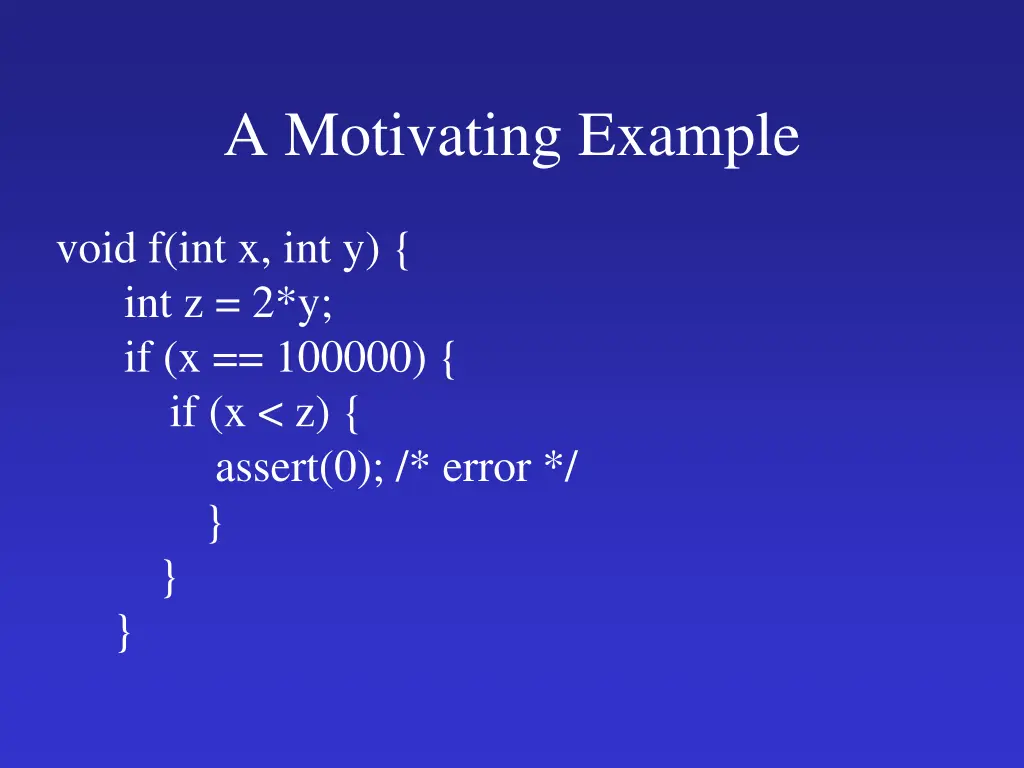 A Motivating Example

void f(int x, int y) {
int z = 2*y;
if (x == 100000) {
if (x < z) {
assert(0); /* error */
}
}
}